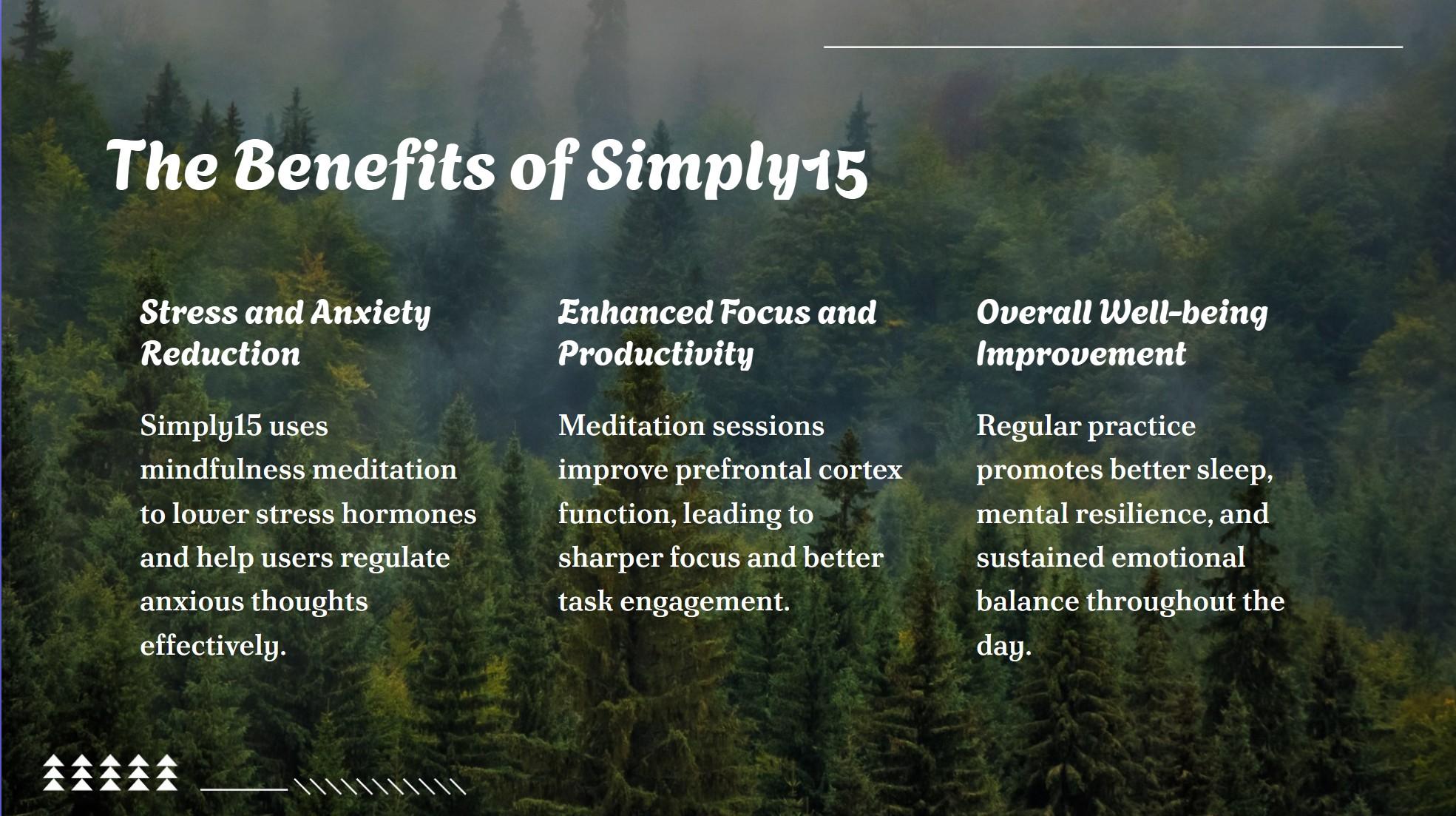 The Benefits of Simply15

Stress and Anxiety Reduction

Simply15 uses mindfulness meditation to lower stress hormones and help users regulate anxious thoughts effectively.

Enhanced Focus and Productivity

Meditation sessions improve prefrontal cortex function, leading to sharper focus and better task engagement.

Overall Well-being Improvement

Regular practice promotes better sleep, mental resilience, and sustained emotional balance throughout the day.